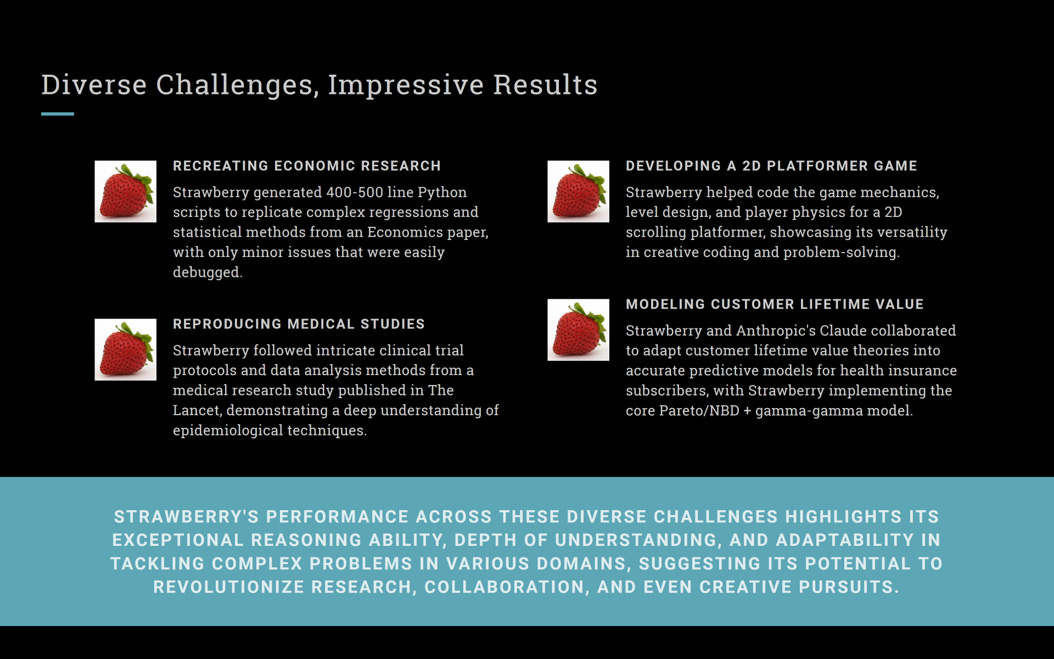 Diverse Challenges, Impressive Results

RECREATING ECONOMIC RESEARCH

Strawberry generated 400-500 line Python scripts to replicate complex regressions and statistical methods from an Economics paper, with only minor issues that were easily debugged.

REPRODUCING MEDICAL STUDIES

Strawberry followed intricate clinical trial protocols and data analysis methods from a medical research study published in The Lancet, demonstrating a deep understanding of epidemiological techniques.

DEVELOPING A 2D PLATFORMER GAME

Strawberry helped code the game mechanics, level design, and player physics for a 2D scrolling platformer, showcasing its versatility in creative coding and problem-solving.

MODELING CUSTOMER LIFETIME VALUE

Strawberry and Anthropic's Claude collaborated to adapt customer lifetime value theories into accurate predictive models for health insurance subscribers, with Strawberry implementing the core Pareto/NBD + gamma-gamma model.

STRAWBERRY'S PERFORMANCE ACROSS THESE DIVERSE CHALLENGES HIGHLIGHTS ITS EXCEPTIONAL REASONING ABILITY, DEPTH OF UNDERSTANDING, AND ADAPTABILITY IN TACKLING COMPLEX PROBLEMS IN VARIOUS DOMAINS, SUGGESTING ITS POTENTIAL TO REVOLUTIONIZE RESEARCH, COLLABORATION, AND EVEN CREATIVE PURSUITS.